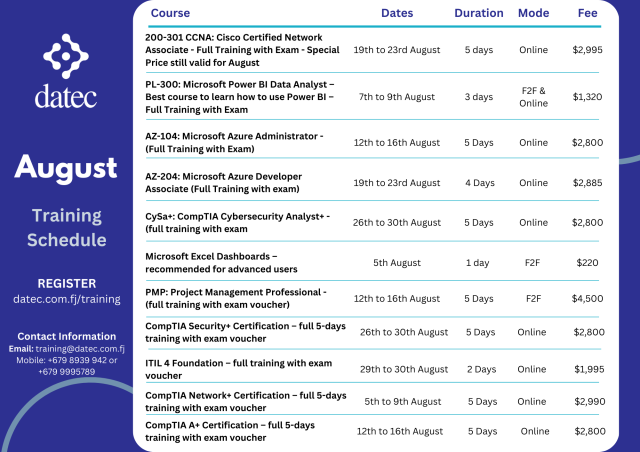 datec

August

Training Schedule

REGISTER
datec.com.fj/training

Contact Information
Email: training@datec.com.fj
Mobile: +679 8939 942 or +679 9995789

| Course | Dates | Duration | Mode | Fee |
|---|---|---|---|---|
| 200-301 CCNA: Cisco Certified Network Associate - Full Training with Exam - Special Price still valid for August | 19th to 23rd August | 5 days | Online | $2,995 |
| PL-300: Microsoft Power BI Data Analyst – Best course to learn how to use Power BI – Full Training with Exam | 7th to 9th August | 3 days | F2F & Online | $1,320 |
| AZ-104: Microsoft Azure Administrator - (Full Training with Exam) | 12th to 16th August | 5 Days | Online | $2,800 |
| AZ-204: Microsoft Azure Developer Associate (Full Training with exam) | 19th to 23rd August | 4 Days | Online | $2,885 |
| CySa+: CompTIA Cybersecurity Analyst+ - (full training with exam | 26th to 30th August | 5 Days | Online | $2,800 |
| Microsoft Excel Dashboards – recommended for advanced users | 5th August | 1 day | F2F | $220 |
| PMP: Project Management Professional - (full training with exam voucher) | 12th to 16th August | 5 Days | F2F | $4,500 |
| CompTIA Security+ Certification – full 5-days training with exam voucher | 26th to 30th August | 5 Days | Online | $2,800 |
| ITIL 4 Foundation – full training with exam voucher | 29th to 30th August | 2 Days | Online | $1,995 |
| CompTIA Network+ Certification – full 5-days training with exam voucher | 5th to 9th August | 5 Days | Online | $2,990 |
| CompTIA A+ Certification – full 5-days training with exam voucher | 12th to 16th August | 5 Days | Online | $2,800 |